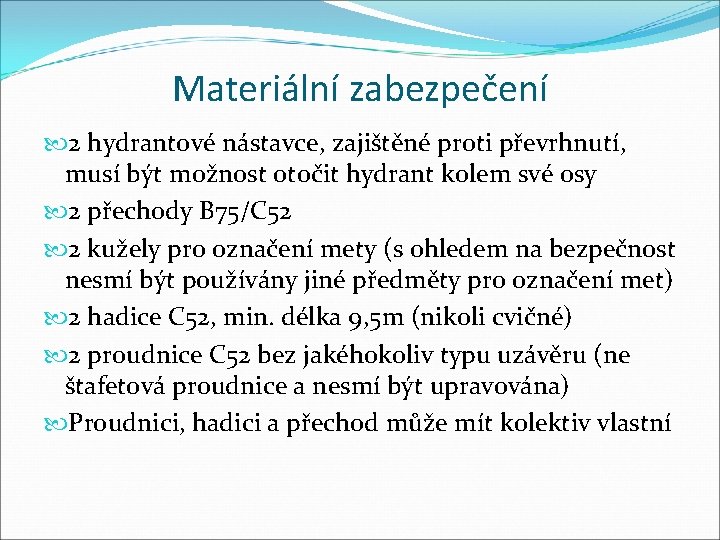 Materiální zabezpečení

2 hydrantové nástavce, zajištěné proti převrhnutí, musí být možnost otočit hydrant kolem své osy

2 přechody B75/C52

2 kužely pro označení mety (s ohledem na bezpečnost nesmí být používány jiné předměty pro označení met)

2 hadice C52, min. délka 9,5m (nikoli cvičné)

2 proudnice C52 bez jakéhokoliv typu uzávěru (ne štafetová proudnice a nesmí být upravována)

Proudnici, hadici a přechod může mít kolektiv vlastní